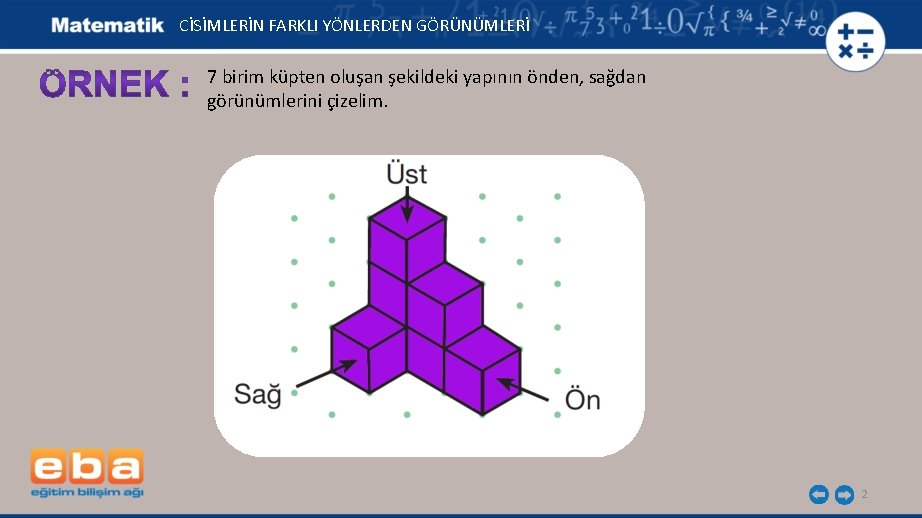 Matematik CİSİMLERİN FARKLI YÖNLERDEN GÖRÜNÜMLERİ

ÖRNEK : 7 birim küpten oluşan şekildeki yapının önden, sağdan görünümlerini çizelim.

Üst

Sağ

Ön

eba
eğitim bilişim ağı

2